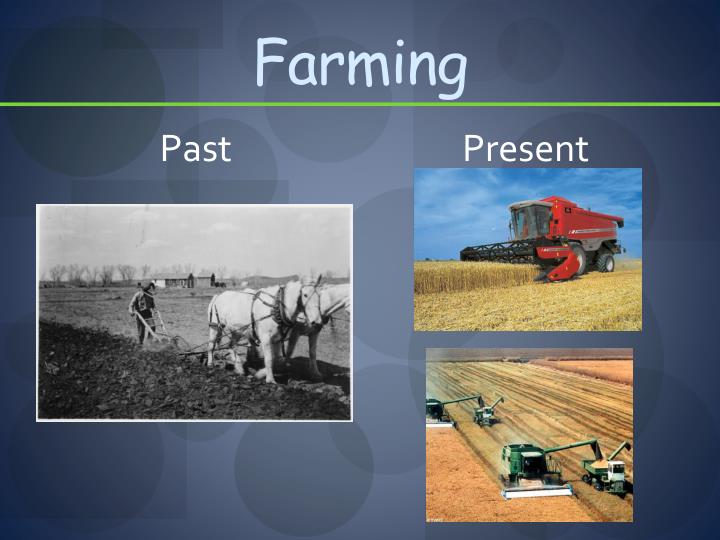 Farming

Past

Present